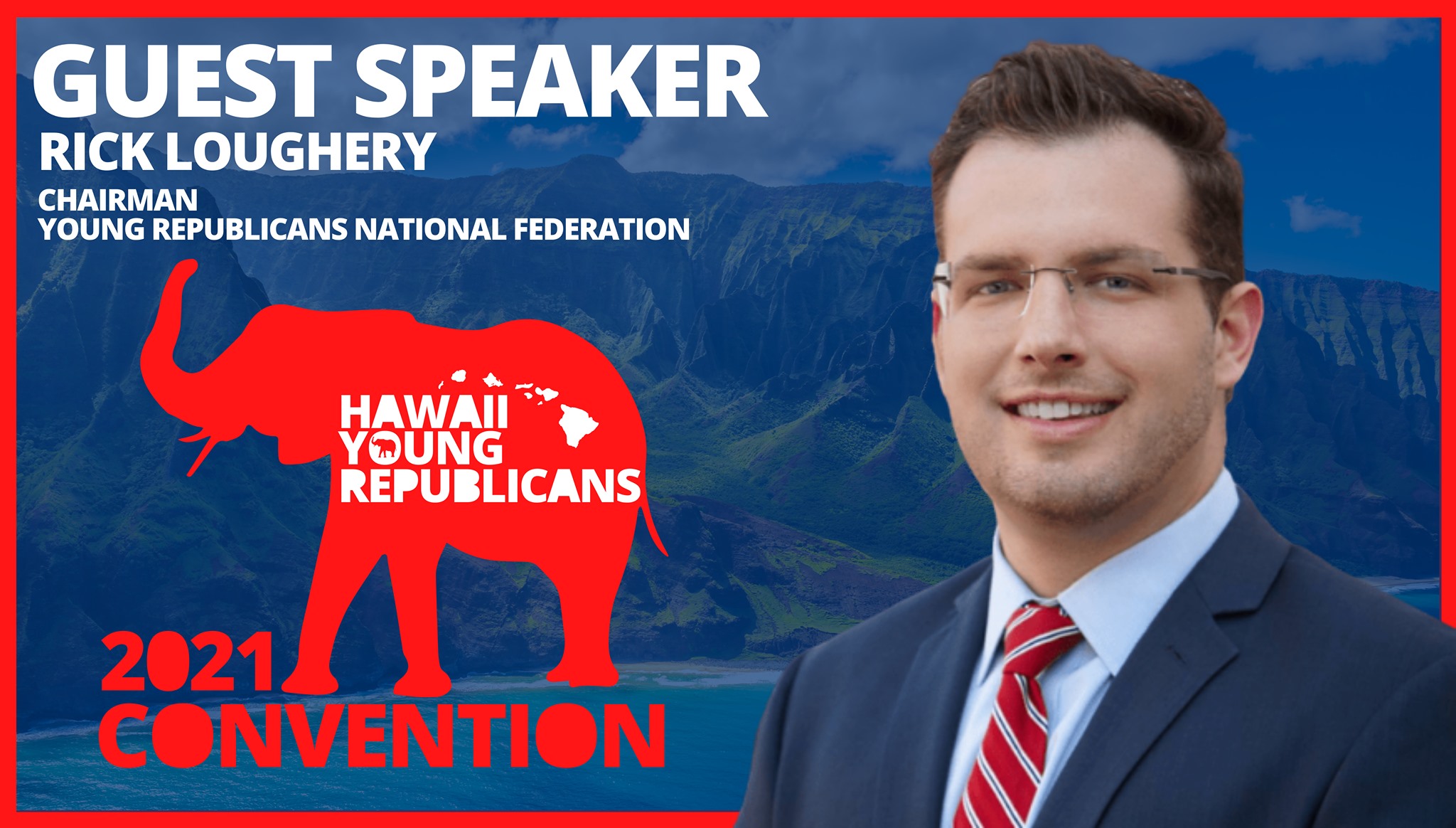 GUEST SPEAKER
RICK LOUGHERY
CHAIRMAN
YOUNG REPUBLICANS NATIONAL FEDERATION

HAWAII
YOUNG
REPUBLICANS

2021
CONVENTION